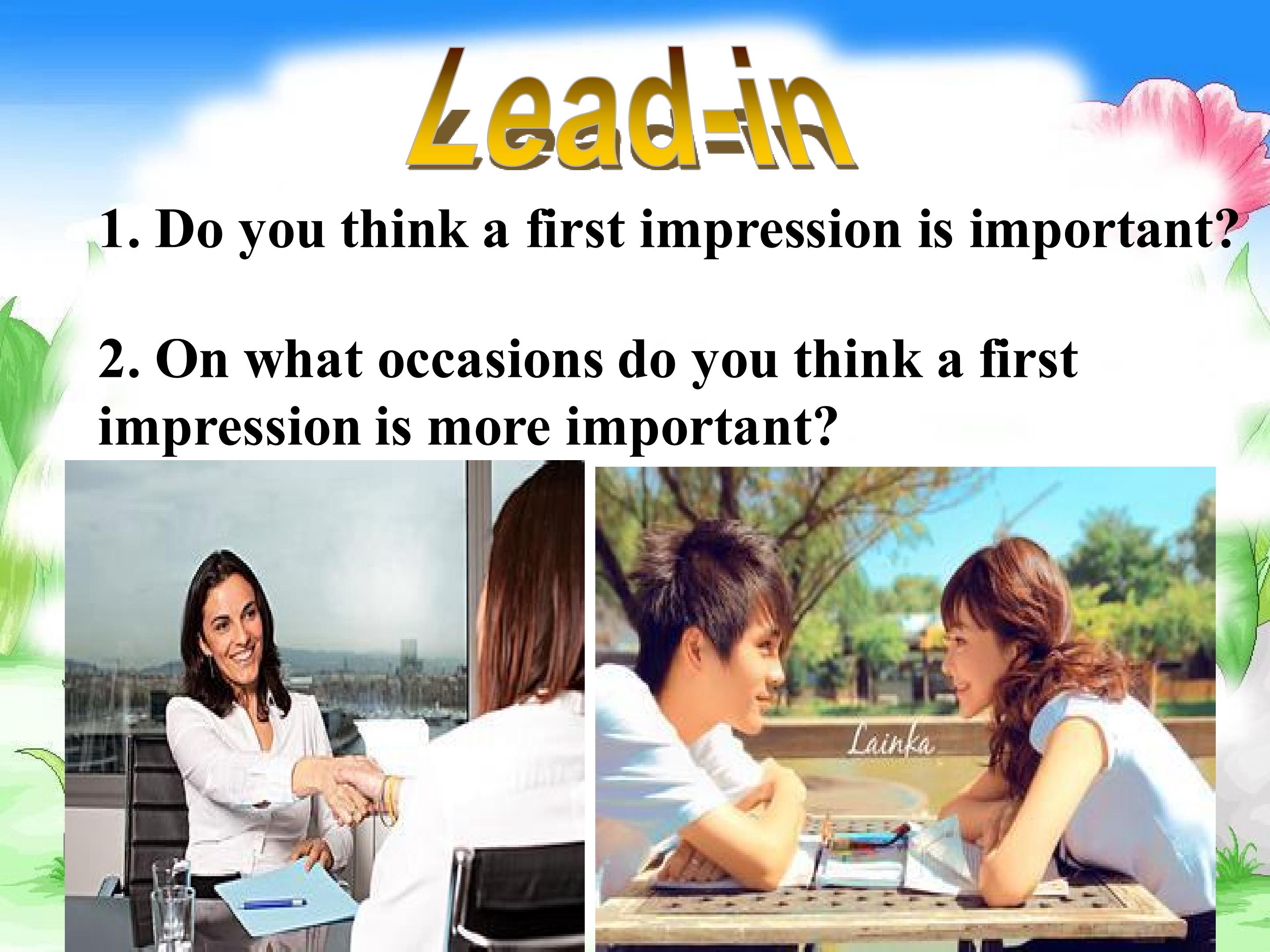 Lead-in

1. Do you think a first impression is important?

2. On what occasions do you think a first impression is more important?

Lainka